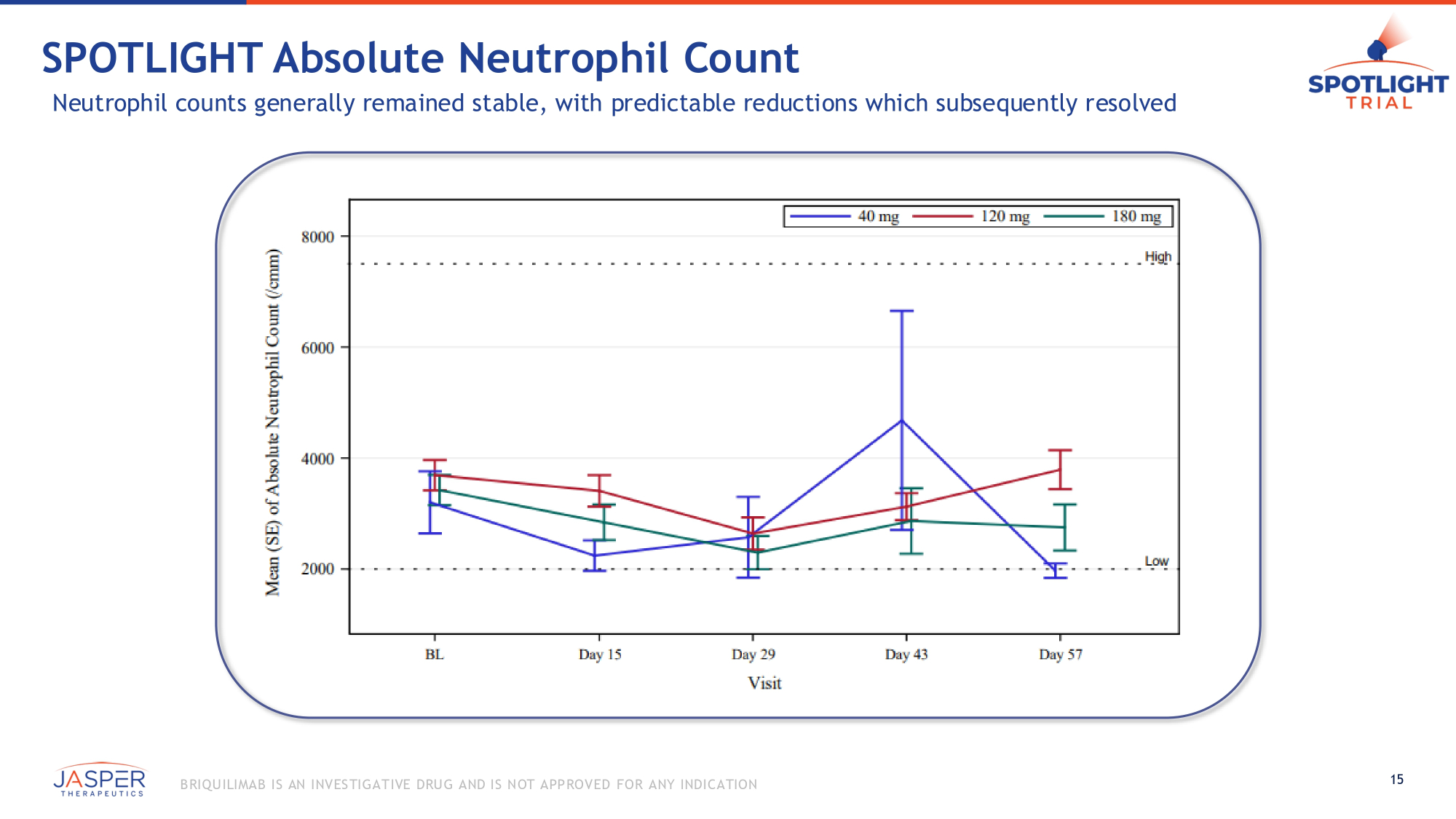 SPOTLIGHT Absolute Neutrophil Count

Neutrophil counts generally remained stable, with predictable reductions which subsequently resolved

SPOTLIGHT TRIAL

40 mg
120 mg
180 mg

High
Low

Mean (SE) of Absolute Neutrophil Count (/cmm)

8000
6000
4000
2000

BL
Day 15
Day 29
Day 43
Day 57

Visit

JASPER THERAPEUTICS

BRIQUILIMAB IS AN INVESTIGATIVE DRUG AND IS NOT APPROVED FOR ANY INDICATION

15